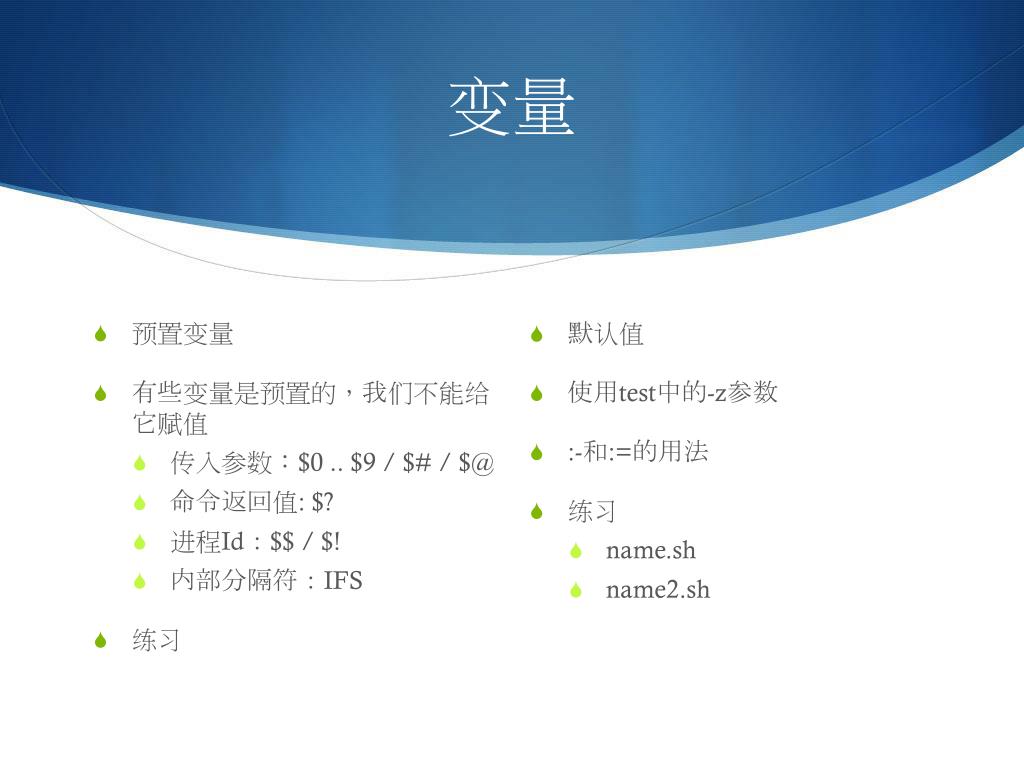 变量

预置变量

有些变量是预置的，我们不能给它赋值

传入参数：\$0 .. \$9 / \$# / \$@

命令返回值: \$?

进程Id：\$\$ / \$!

内部分隔符：IFS

练习

默认值

使用test中的-z参数

:-和:=的用法

练习

name.sh

name2.sh